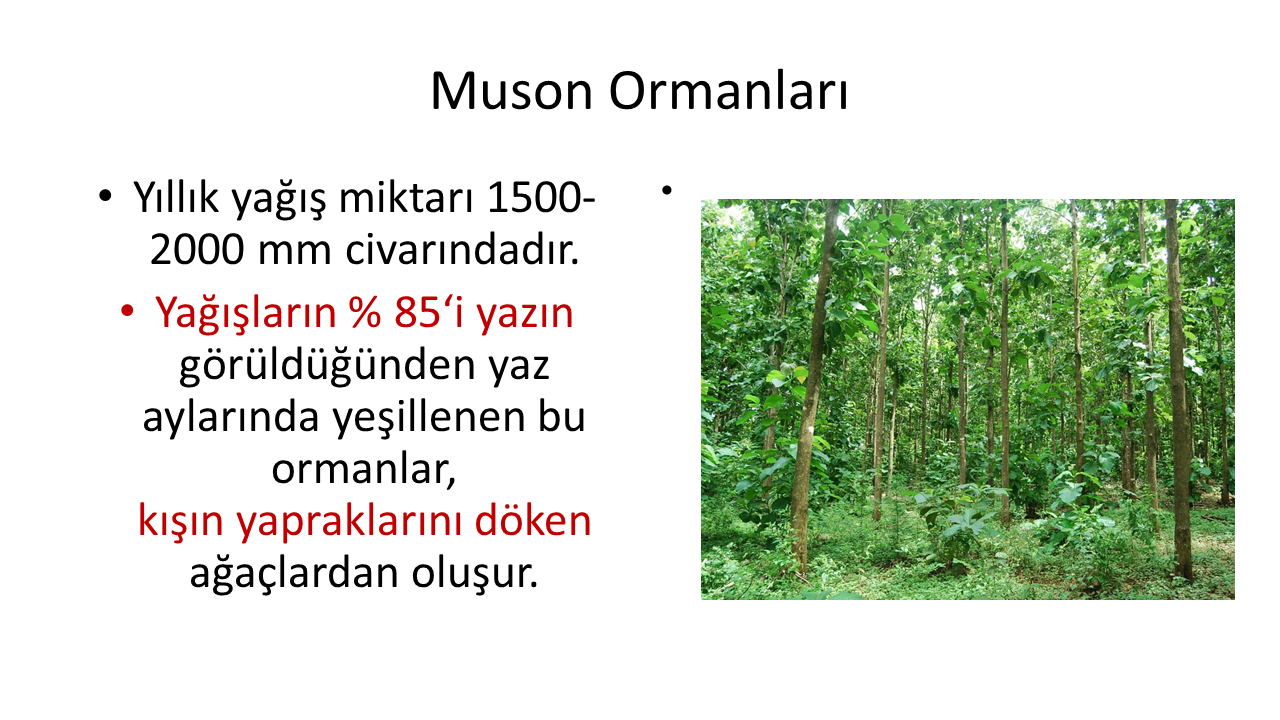 Muson Ormanları

• Yıllık yağış miktarı 1500-2000 mm civarındadır.

• Yağışların % 85‘i yazın görüldüğünden yaz aylarında yeşillenen bu ormanlar, kışın yapraklarını döken ağaçlardan oluşur.

•